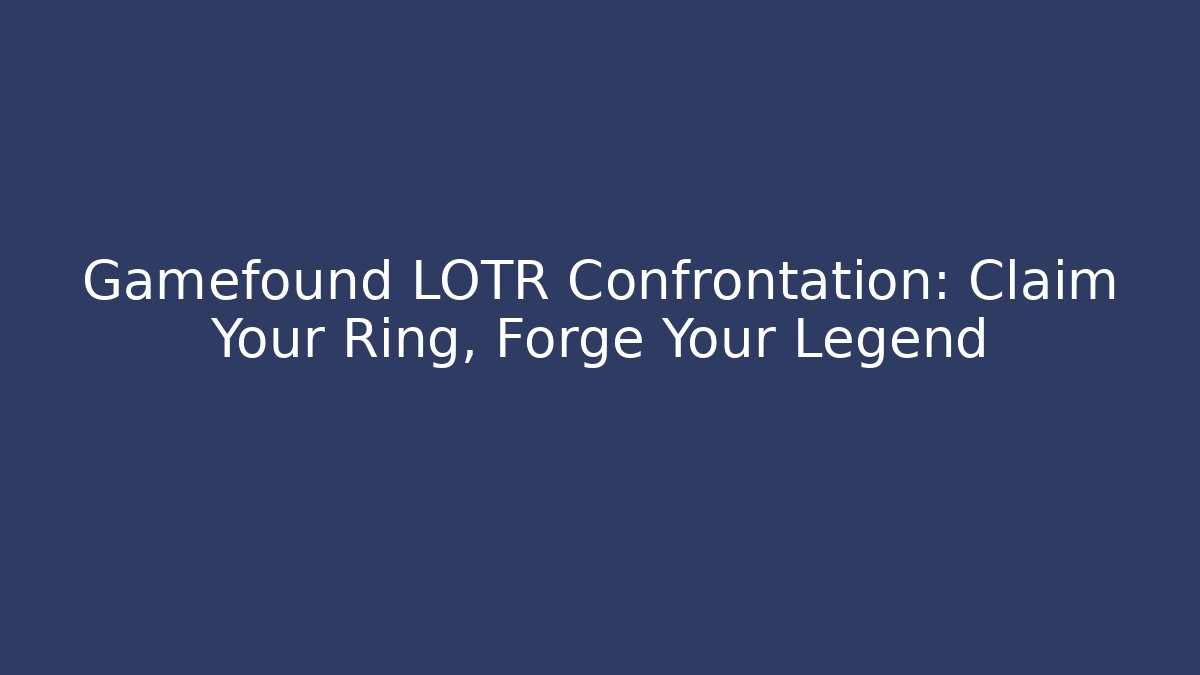 Gamefound LOTR Confrontation: Claim Your Ring, Forge Your Legend